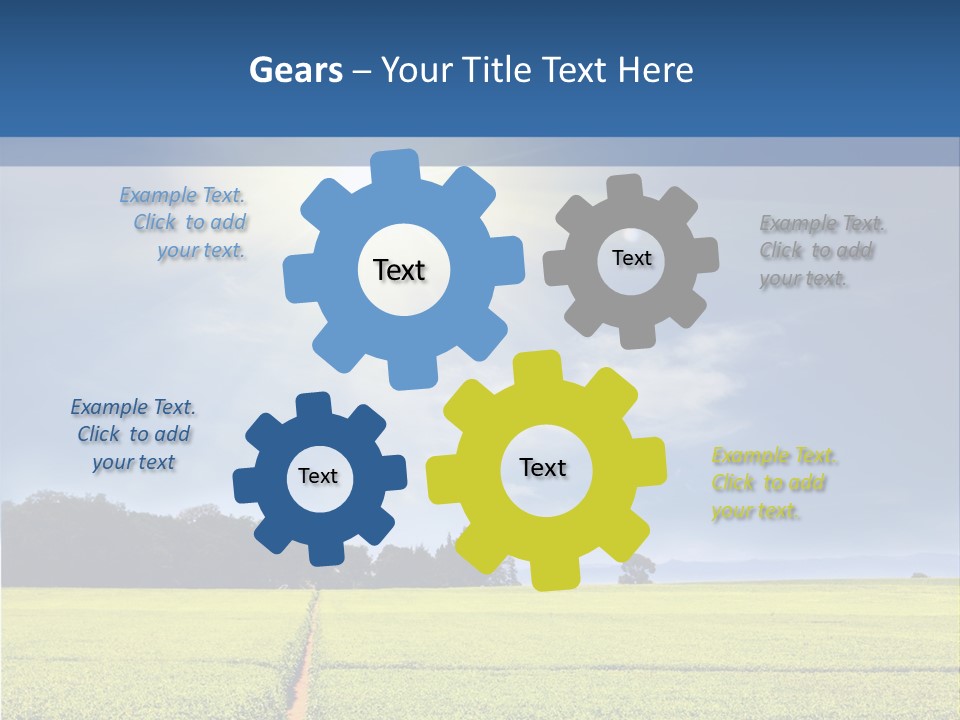 Gears – Your Title Text Here

Example Text. Click to add your text.

Text

Text

Example Text. Click to add your text.

Example Text. Click to add your text

Text

Text

Example Text. Click to add your text.